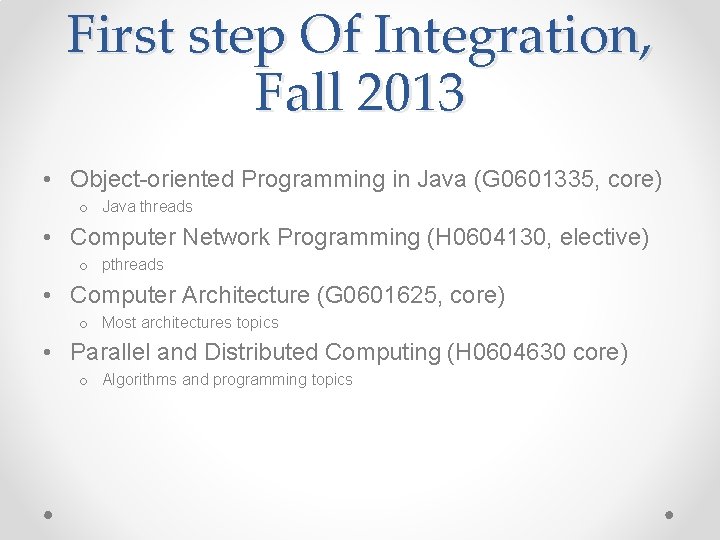 First step Of Integration, Fall 2013

• Object-oriented Programming in Java (G0601335, core)
  o Java threads
• Computer Network Programming (H0604130, elective)
  o pthreads
• Computer Architecture (G0601625, core)
  o Most architectures topics
• Parallel and Distributed Computing (H0604630 core)
  o Algorithms and programming topics